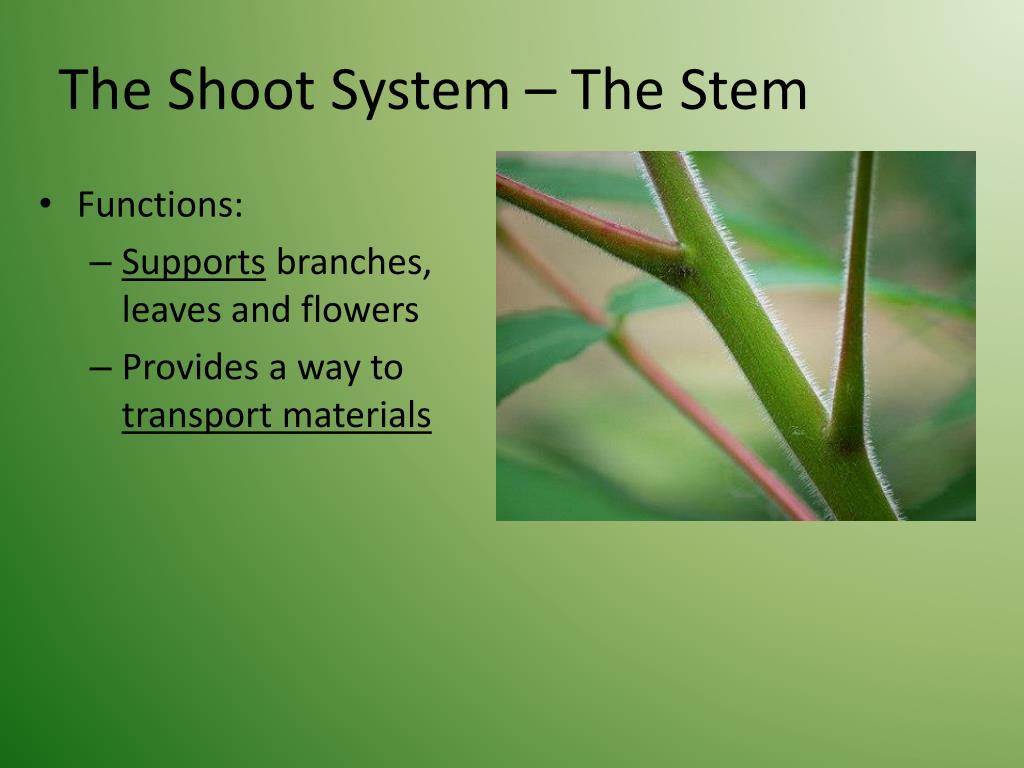 The Shoot System – The Stem

• Functions:
– Supports branches, leaves and flowers
– Provides a way to transport materials